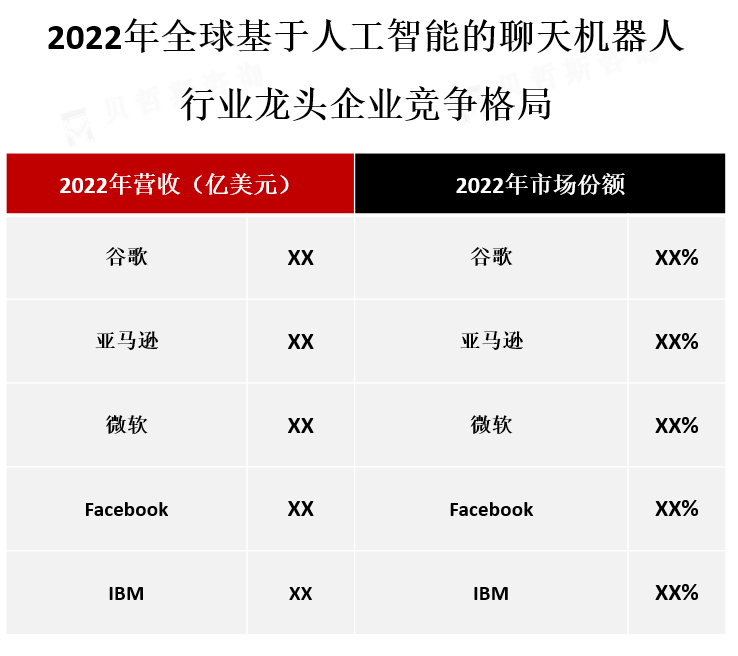 2022年全球基于人工智能的聊天机器人行业龙头企业竞争格局

贝哲斯咨询

| 2022年营收（亿美元） | | 2022年市场份额 | |
|---|---|---|---|
| 谷歌 | XX | 谷歌 | XX% |
| 亚马逊 | XX | 亚马逊 | XX% |
| 微软 | XX | 微软 | XX% |
| Facebook | XX | Facebook | XX% |
| IBM | XX | IBM | XX% |